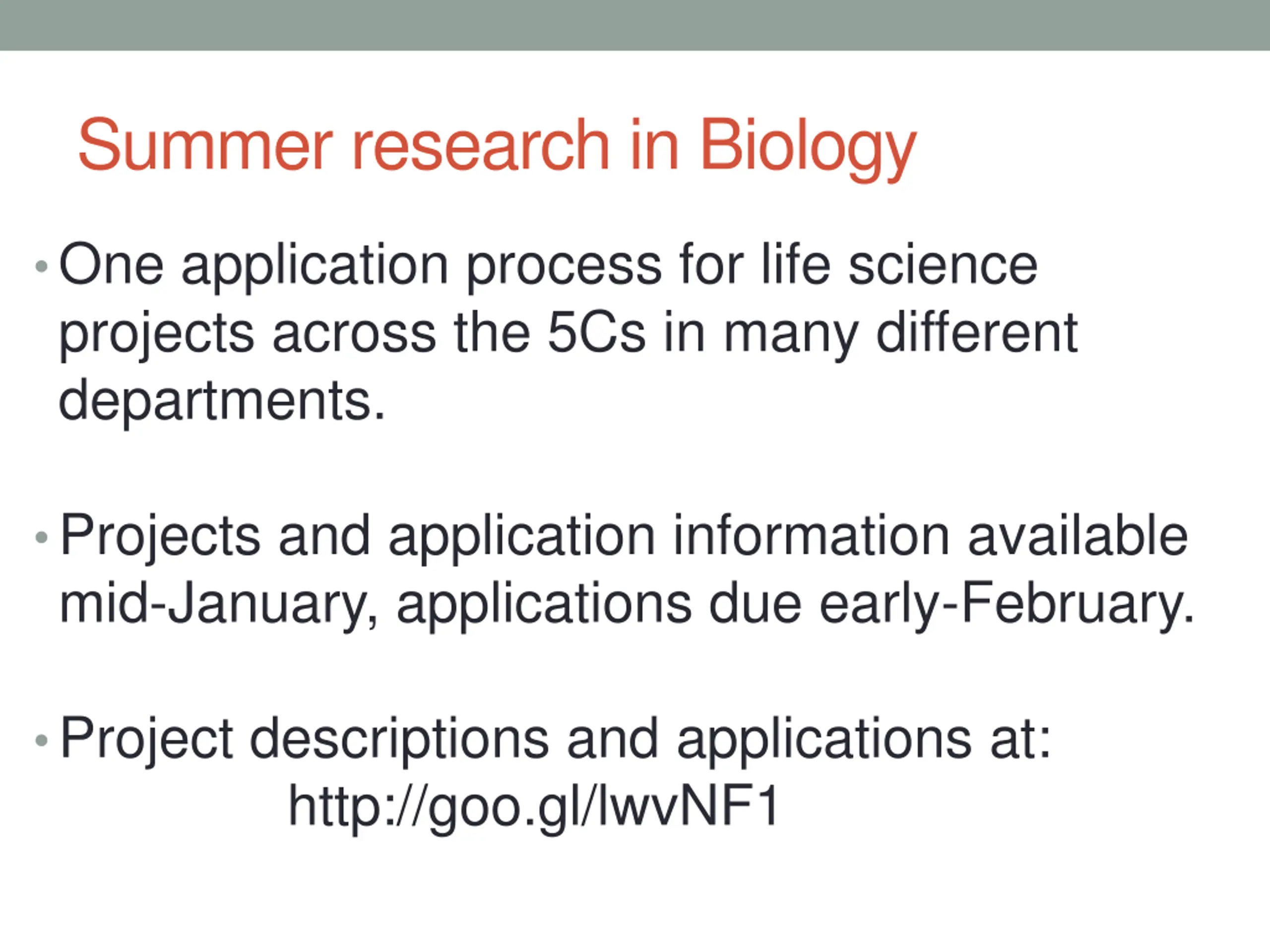 Summer research in Biology

• One application process for life science projects across the 5Cs in many different departments.

• Projects and application information available mid-January, applications due early-February.

• Project descriptions and applications at:
http://goo.gl/lwvNF1